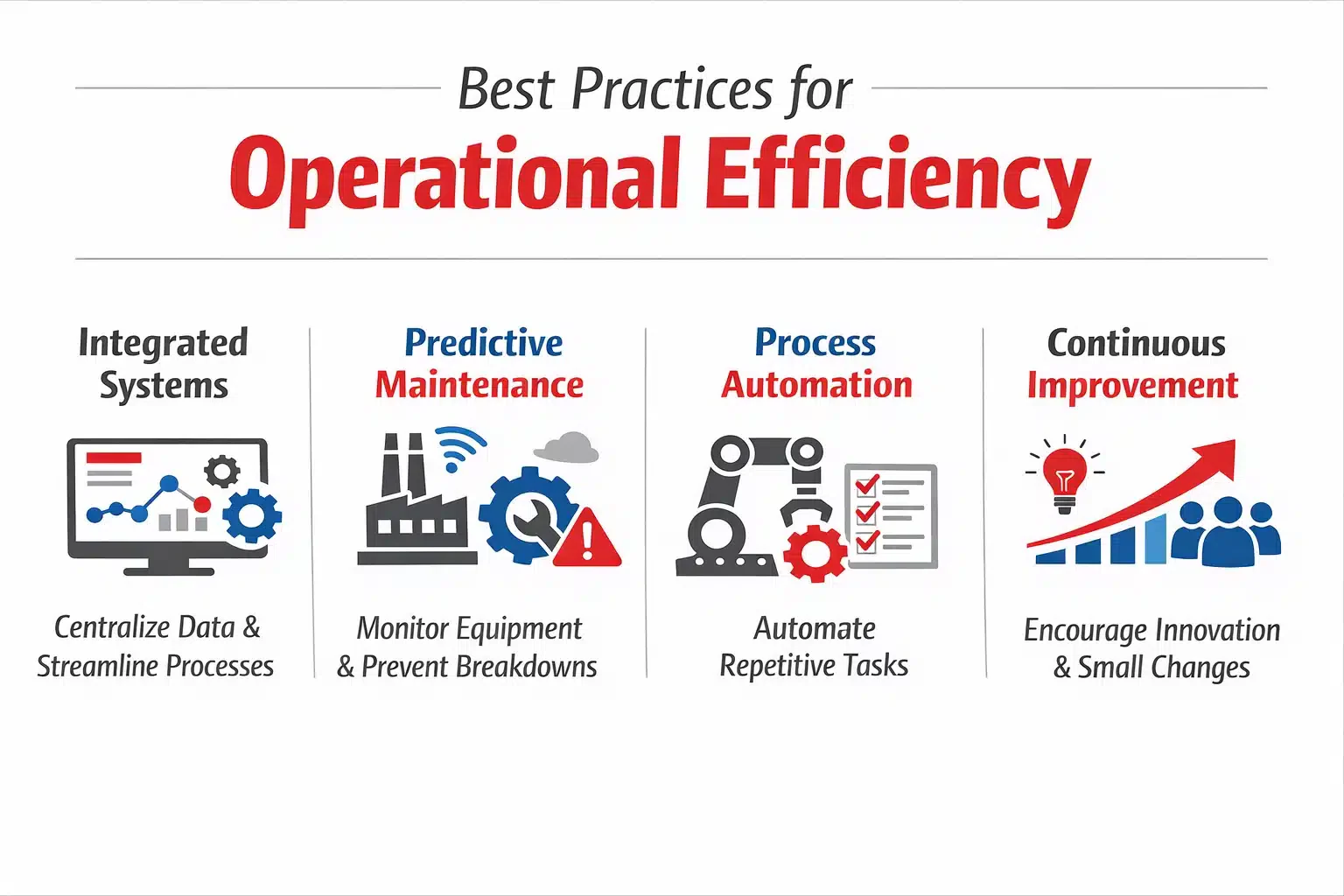 Best Practices for
Operational Efficiency

Integrated Systems

Centralize Data & Streamline Processes

Predictive Maintenance

Monitor Equipment & Prevent Breakdowns

Process Automation

Automate Repetitive Tasks

Continuous Improvement

Encourage Innovation & Small Changes